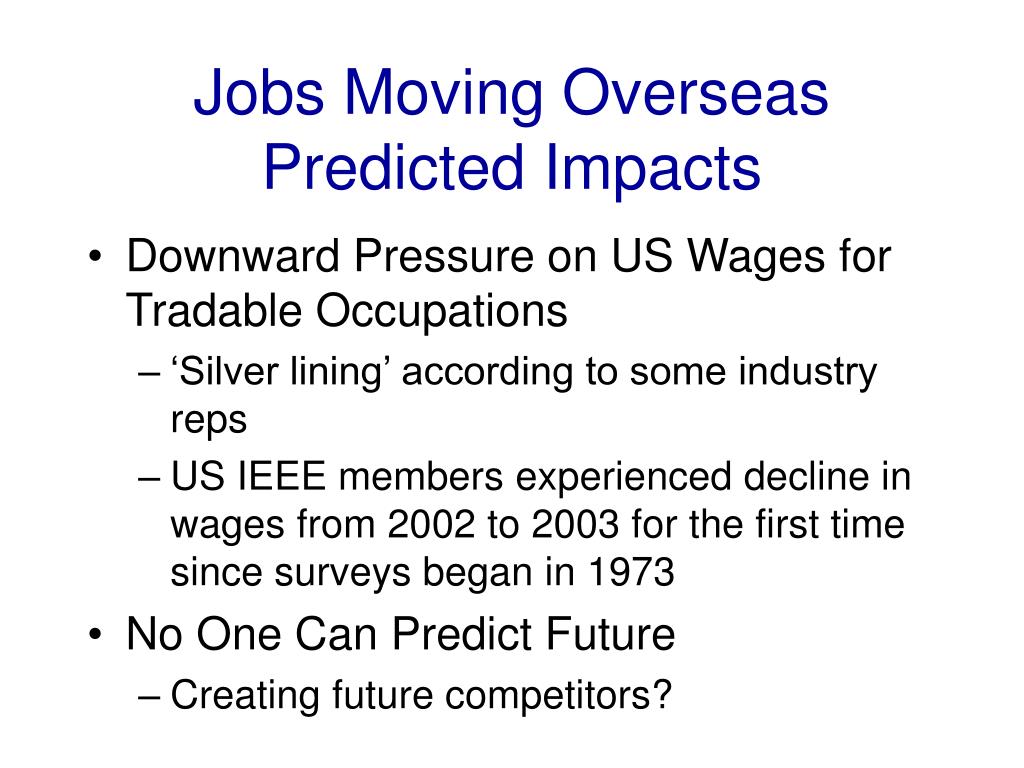 Jobs Moving Overseas
Predicted Impacts

• Downward Pressure on US Wages for Tradable Occupations
– ‘Silver lining’ according to some industry reps
– US IEEE members experienced decline in wages from 2002 to 2003 for the first time since surveys began in 1973
• No One Can Predict Future
– Creating future competitors?